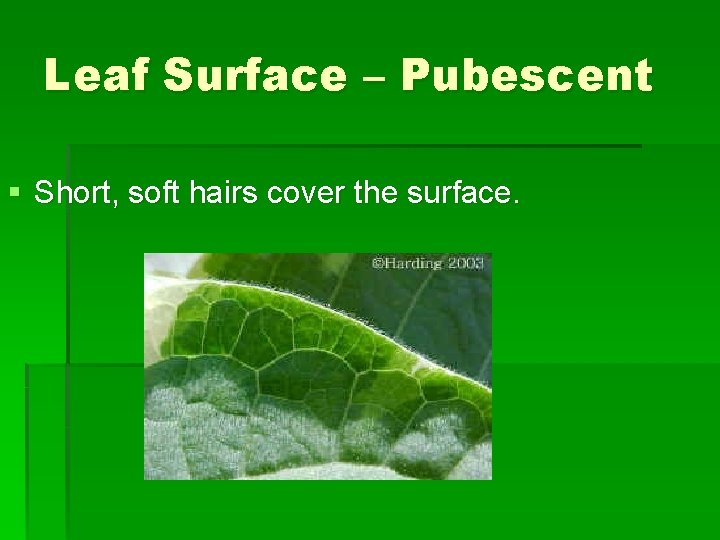 Leaf Surface – Pubescent

▪ Short, soft hairs cover the surface.

©Harding 2003